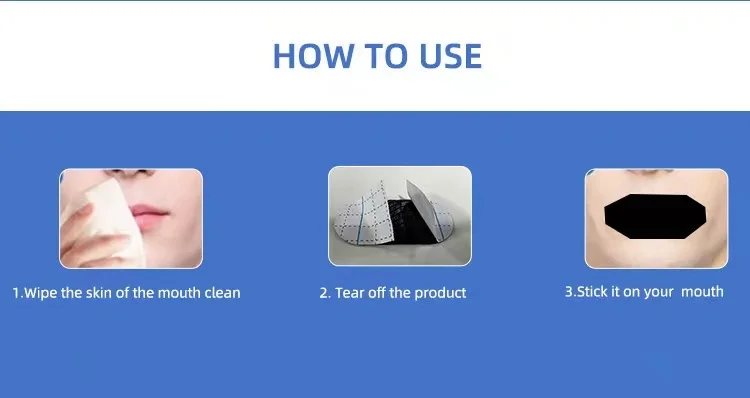 HOW TO USE

1.Wipe the skin of the mouth clean

2. Tear off the product

3.Stick it on your mouth